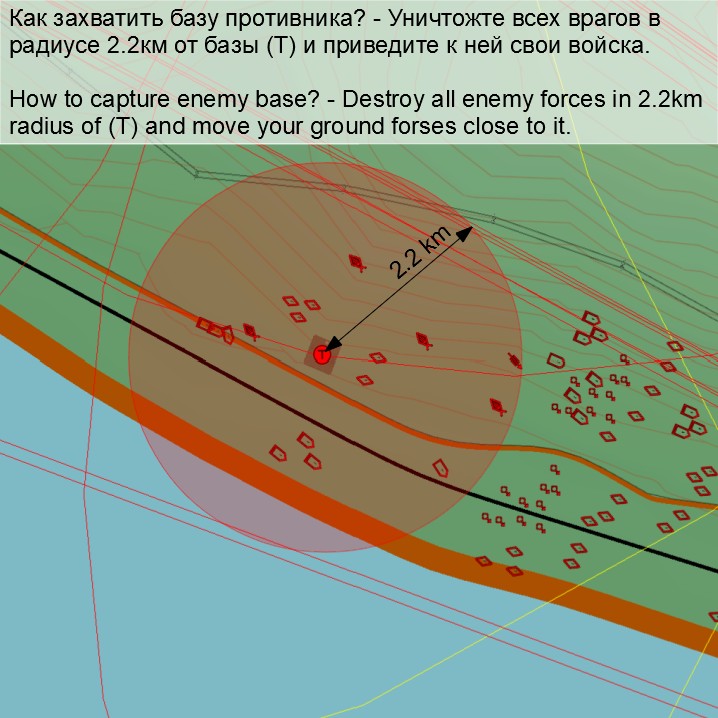 Как захватить базу противника? - Уничтожте всех врагов в радиусе 2.2км от базы (Т) и приведите к ней свои войска.

How to capture enemy base? - Destroy all enemy forces in 2.2km radius of (T) and move your ground forses close to it.

2.2 km

T